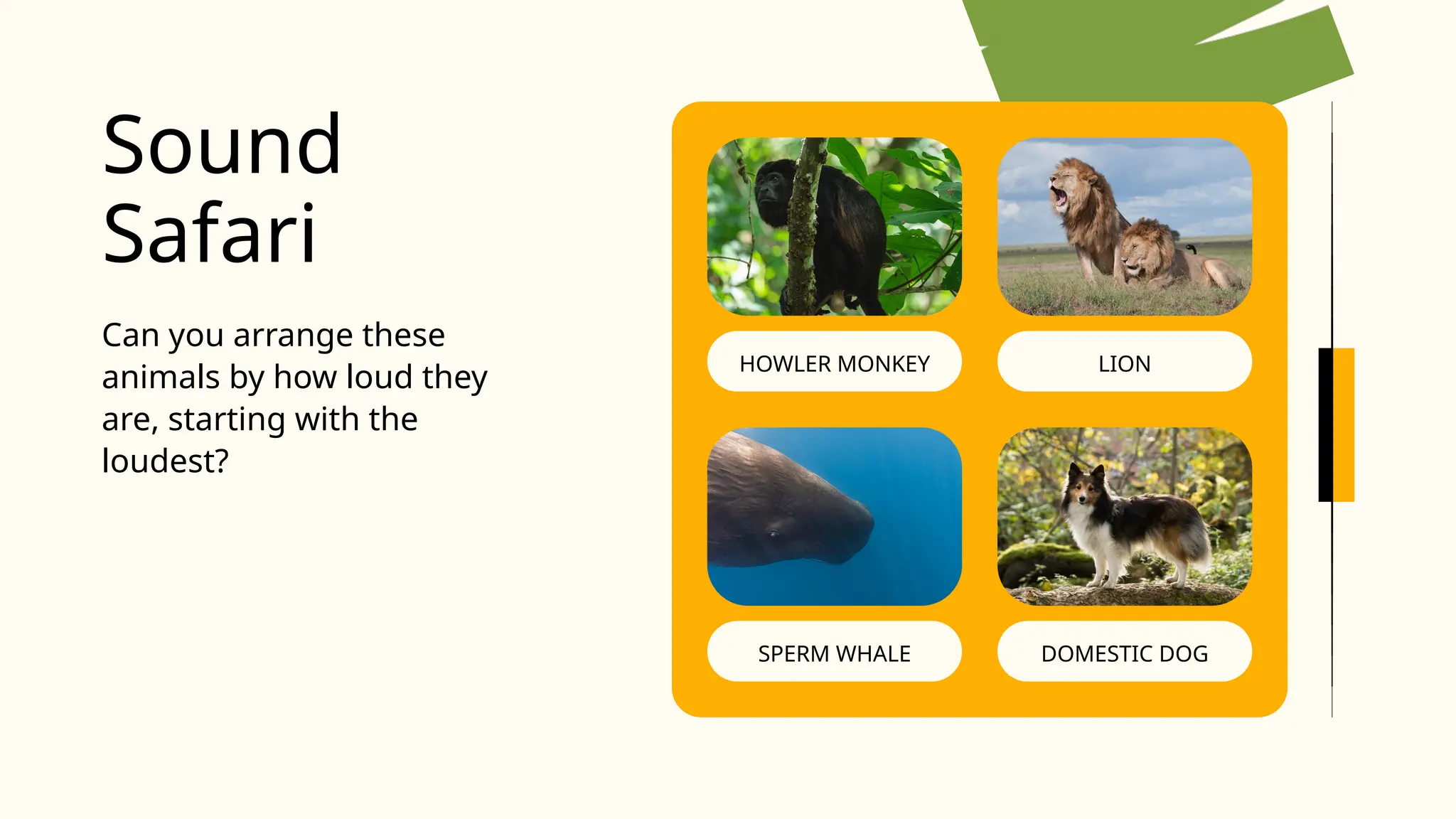 Sound Safari

Can you arrange these animals by how loud they are, starting with the loudest?

HOWLER MONKEY

LION

SPERM WHALE

DOMESTIC DOG